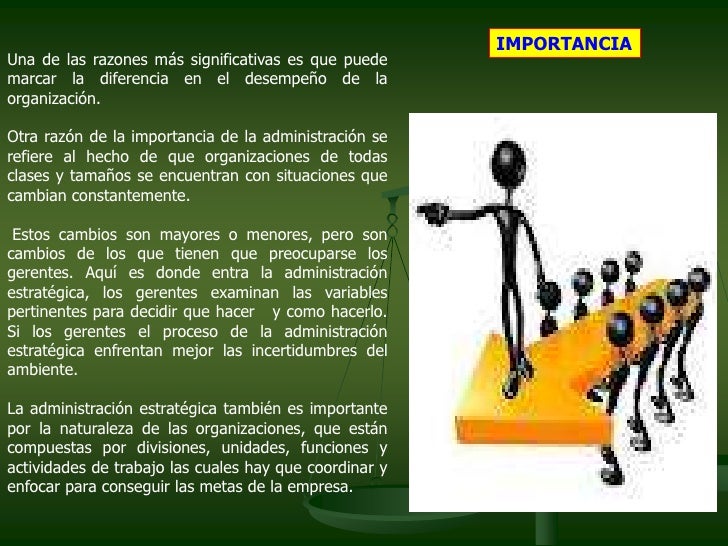 IMPORTANCIA

Una de las razones más significativas es que puede marcar la diferencia en el desempeño de la organización.

Otra razón de la importancia de la administración se refiere al hecho de que organizaciones de todas clases y tamaños se encuentran con situaciones que cambian constantemente.

Estos cambios son mayores o menores, pero son cambios de los que tienen que preocuparse los gerentes. Aquí es donde entra la administración estratégica, los gerentes examinan las variables pertinentes para decidir que hacer y como hacerlo. Si los gerentes el proceso de la administración estratégica enfrentan mejor las incertidumbres del ambiente.

La administración estratégica también es importante por la naturaleza de las organizaciones, que están compuestas por divisiones, unidades, funciones y actividades de trabajo las cuales hay que coordinar y enfocar para conseguir las metas de la empresa.